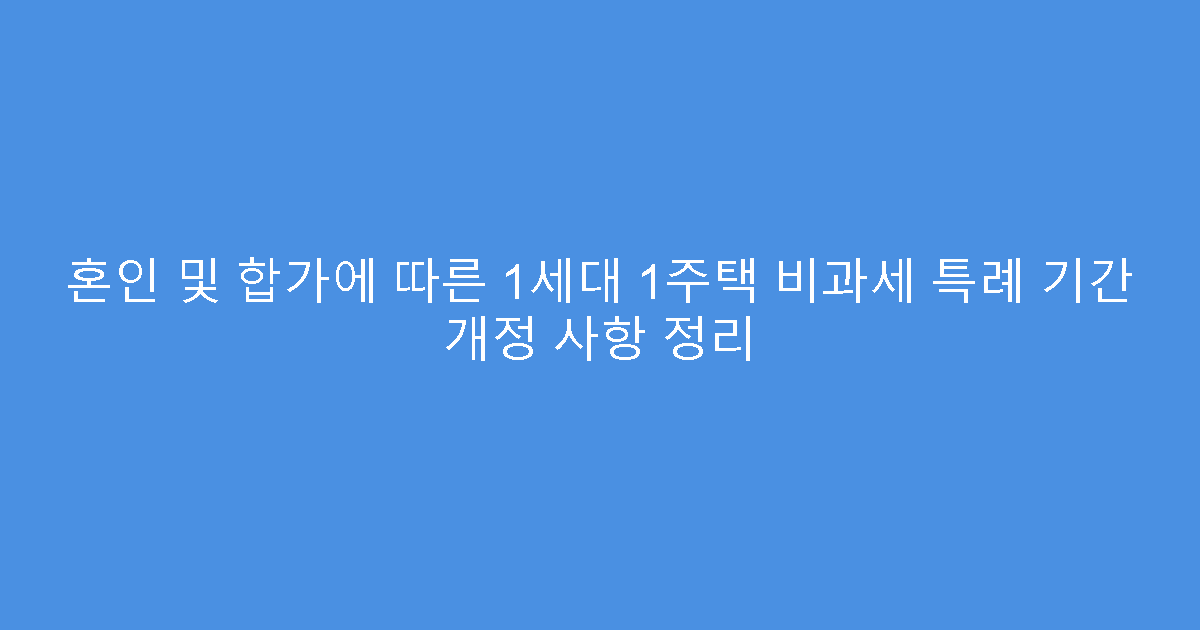 혼인 및 합가에 따른 1세대 1주택 비과세 특례 기간 개정 사항 정리